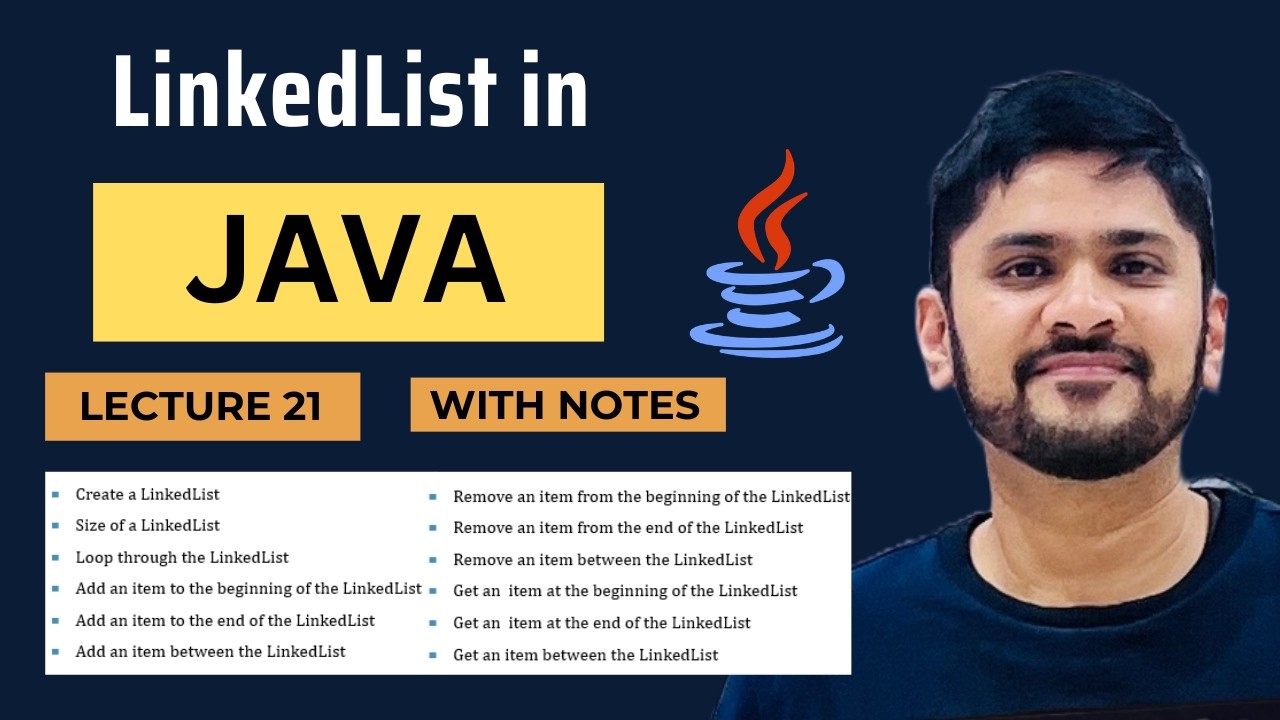 LinkedList in

JAVA

LECTURE 21

WITH NOTES

- Create a LinkedList
- Size of a LinkedList
- Loop through the LinkedList
- Add an item to the beginning of the LinkedList
- Add an item to the end of the LinkedList
- Add an item between the LinkedList

- Remove an item from the beginning of the LinkedList
- Remove an item from the end of the LinkedList
- Remove an item between the LinkedList
- Get an item at the beginning of the LinkedList
- Get an item at the end of the LinkedList
- Get an item between the LinkedList